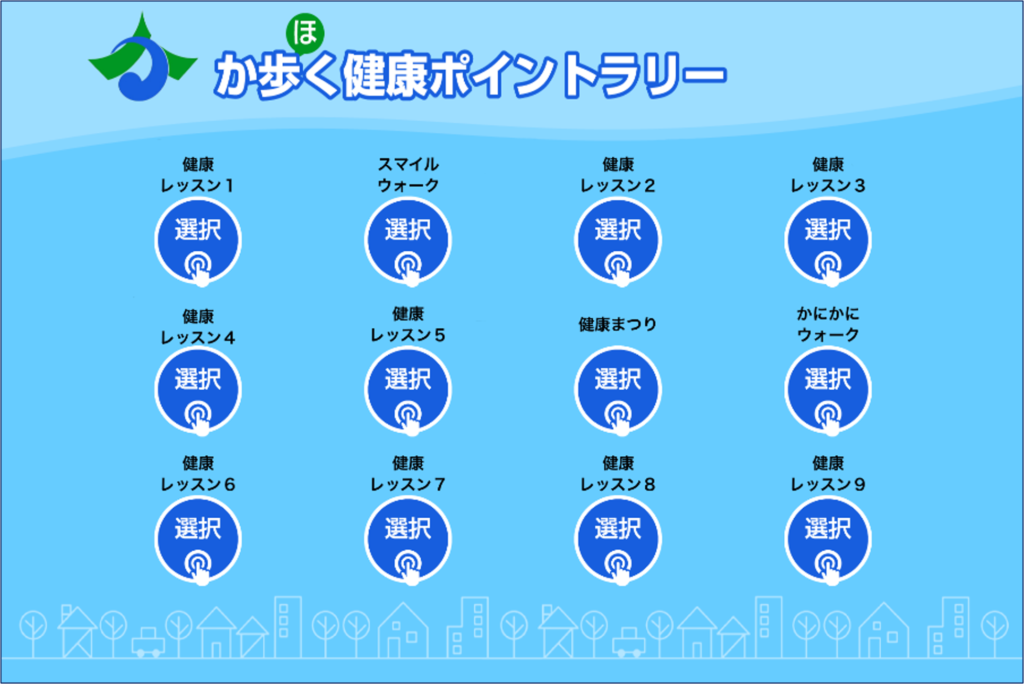 ほ
か歩く健康ポイントラリー

健康
レッスン１
選択

スマイル
ウォーク
選択

健康
レッスン２
選択

健康
レッスン３
選択

健康
レッスン４
選択

健康
レッスン５
選択

健康まつり
選択

かにかに
ウォーク
選択

健康
レッスン６
選択

健康
レッスン７
選択

健康
レッスン８
選択

健康
レッスン９
選択